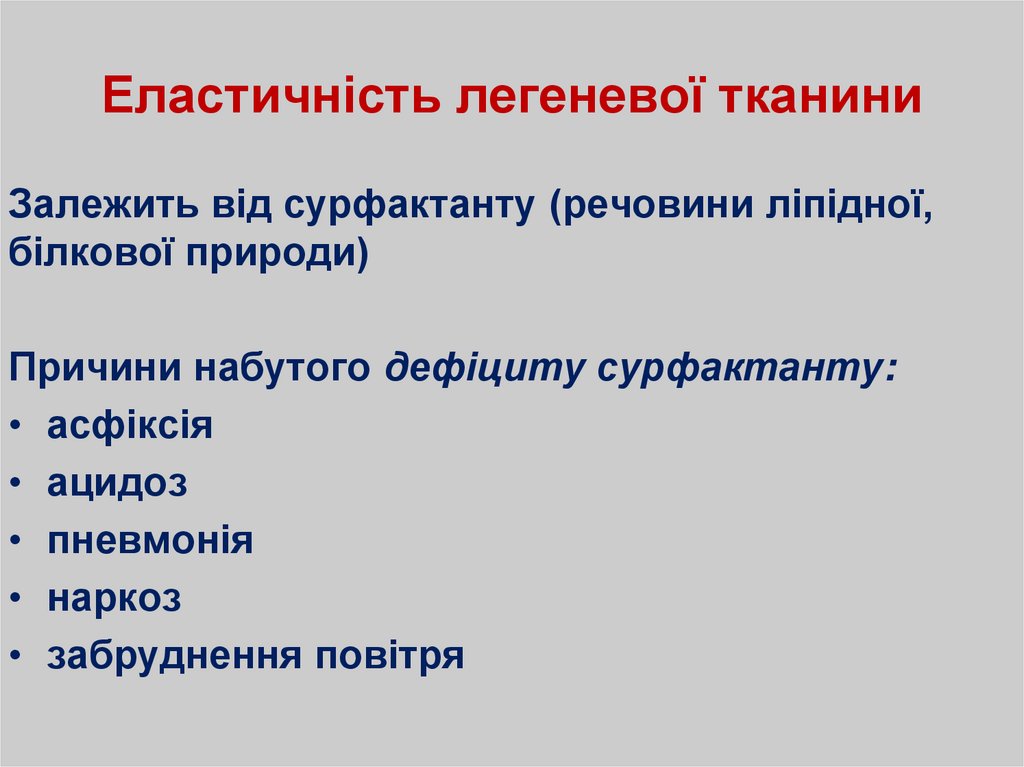 Еластичність легеневої тканини

Залежить від сурфактанту (речовини ліпідної, білкової природи)

Причини набутого дефіциту сурфактанту:
• асфіксія
• ацидоз
• пневмонія
• наркоз
• забруднення повітря